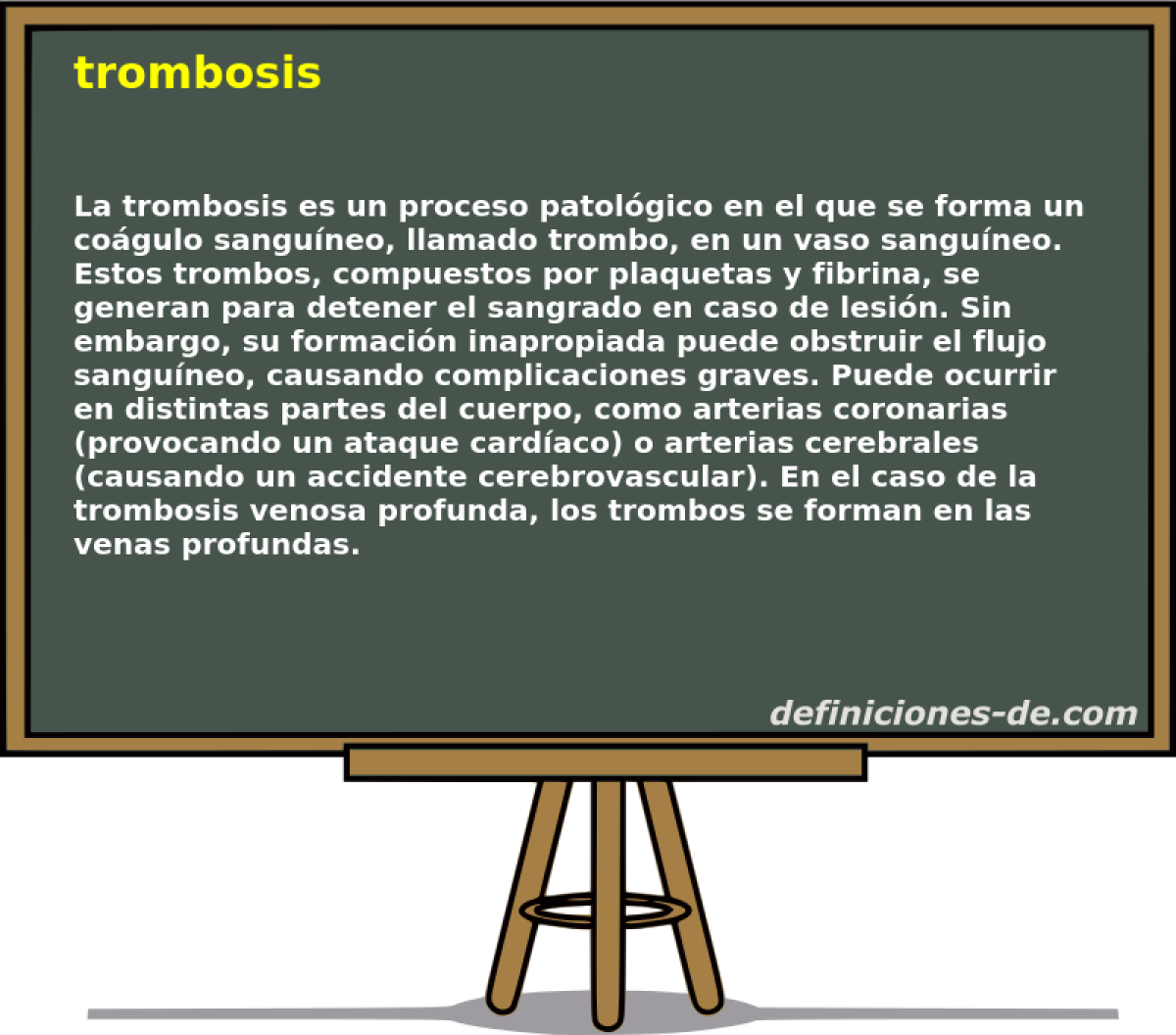 trombosis

La trombosis es un proceso patológico en el que se forma un coágulo sanguíneo, llamado trombo, en un vaso sanguíneo. Estos trombos, compuestos por plaquetas y fibrina, se generan para detener el sangrado en caso de lesión. Sin embargo, su formación inapropiada puede obstruir el flujo sanguíneo, causando complicaciones graves. Puede ocurrir en distintas partes del cuerpo, como arterias coronarias (provocando un ataque cardíaco) o arterias cerebrales (causando un accidente cerebrovascular). En el caso de la trombosis venosa profunda, los trombos se forman en las venas profundas.

definiciones-de.com